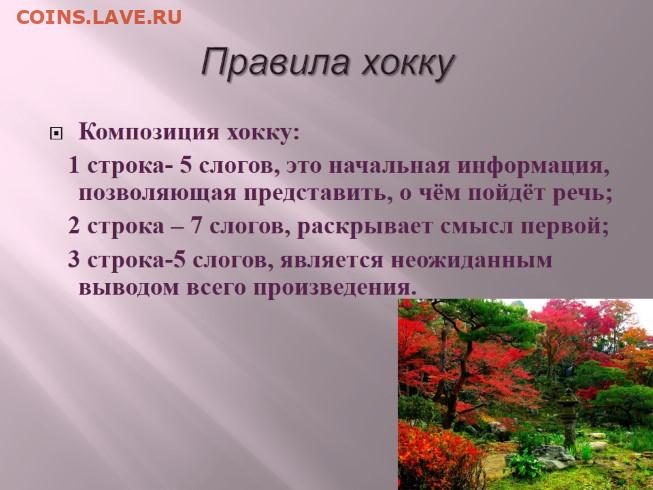 COINS.LAVE.RU

Правила хокку

Композиция хокку:

1 строка- 5 слогов, это начальная информация, позволяющая представить, о чём пойдёт речь;

2 строка – 7 слогов, раскрывает смысл первой;

3 строка-5 слогов, является неожиданным выводом всего произведения.